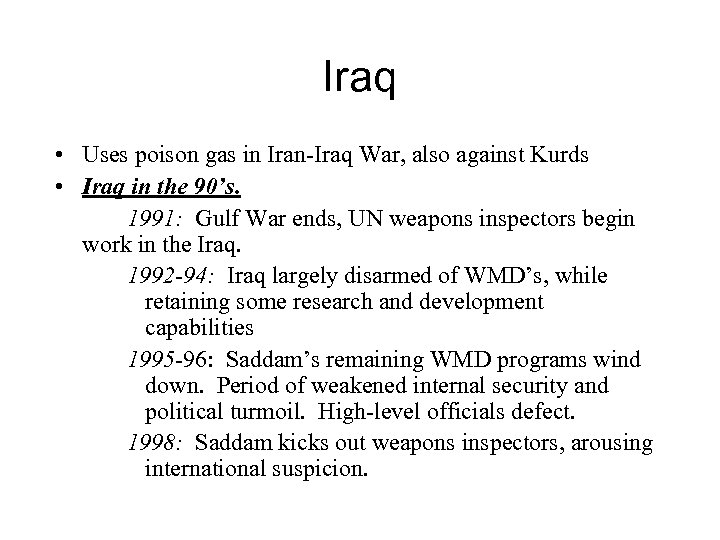 Iraq

• Uses poison gas in Iran-Iraq War, also against Kurds
• Iraq in the 90's.

1991: Gulf War ends, UN weapons inspectors begin work in the Iraq.

1992-94: Iraq largely disarmed of WMD's, while retaining some research and development capabilities

1995-96: Saddam's remaining WMD programs wind down. Period of weakened internal security and political turmoil. High-level officials defect.

1998: Saddam kicks out weapons inspectors, arousing international suspicion.